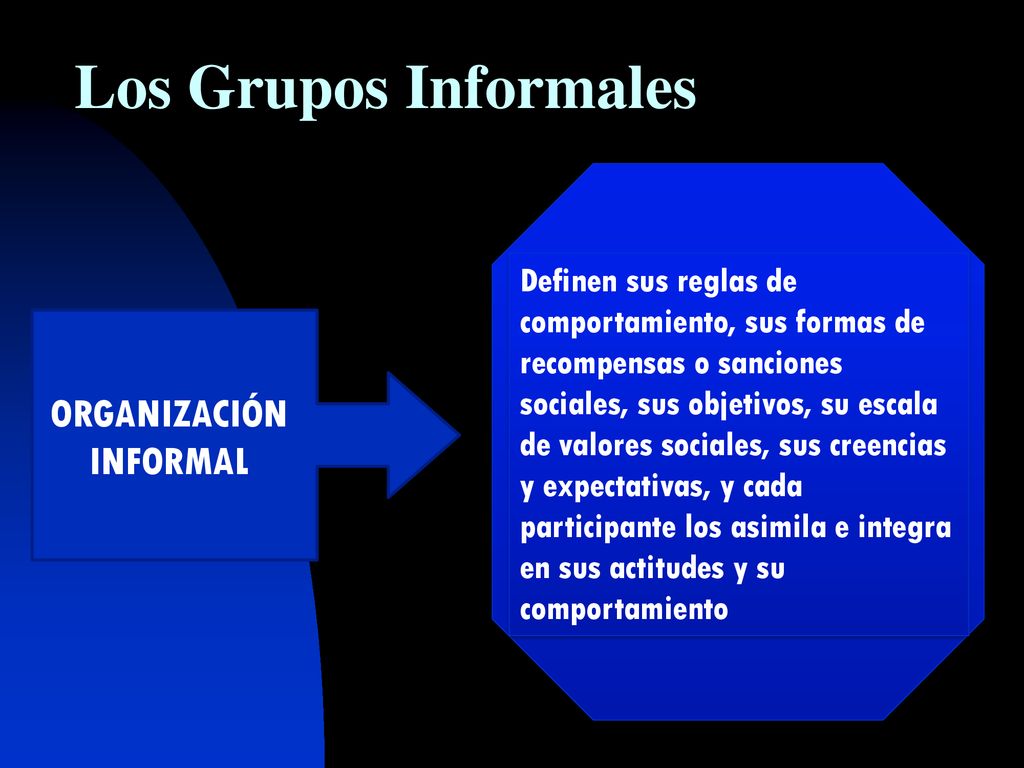 Los Grupos Informales

ORGANIZACIÓN INFORMAL

Definen sus reglas de comportamiento, sus formas de recompensas o sanciones sociales, sus objetivos, su escala de valores sociales, sus creencias y expectativas, y cada participante los asimila e integra en sus actitudes y su comportamiento